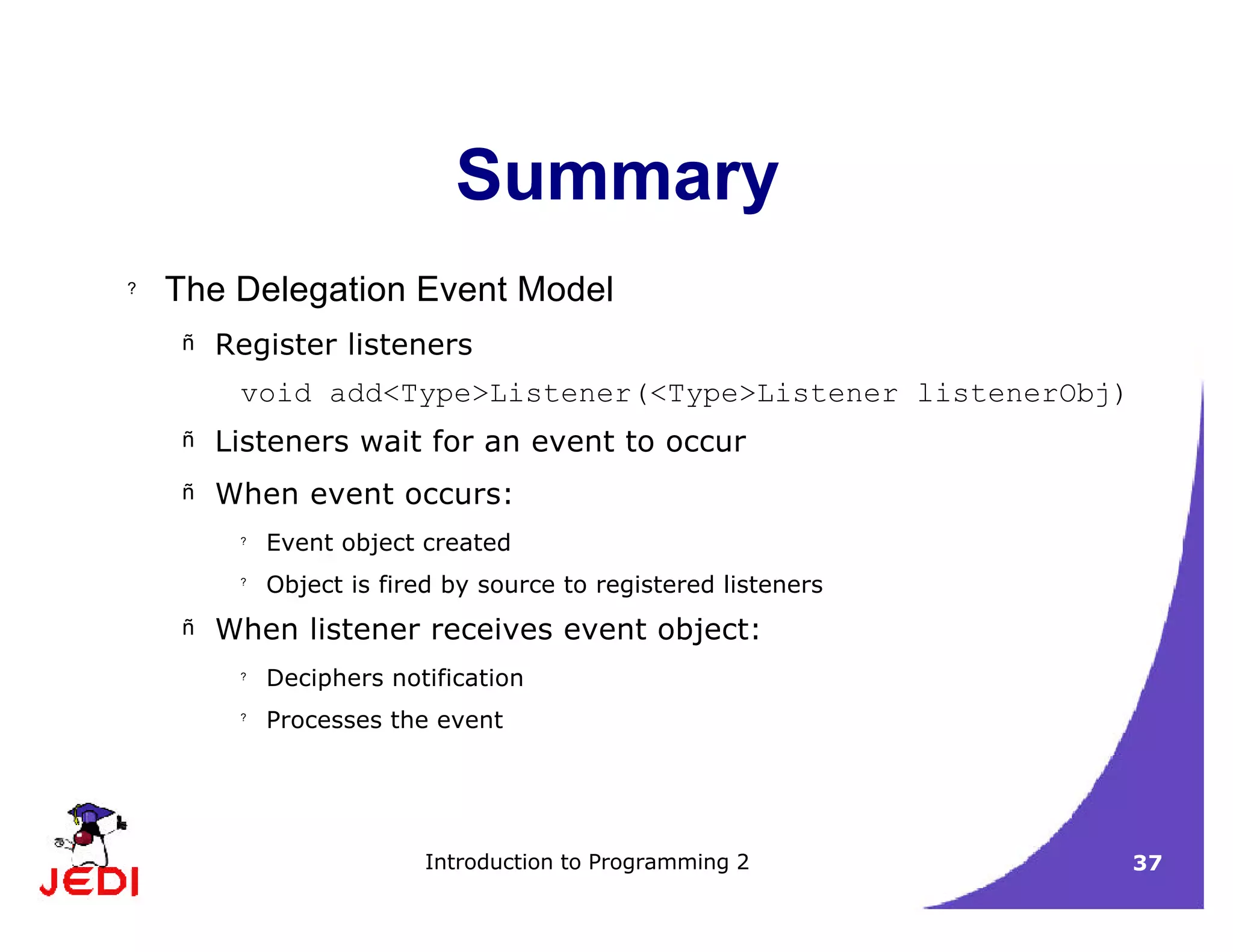 Summary

? The Delegation Event Model

ñ Register listeners

void add<Type>Listener(<Type>Listener listenerObj)

ñ Listeners wait for an event to occur

ñ When event occurs:

? Event object created

? Object is fired by source to registered listeners

ñ When listener receives event object:

? Deciphers notification

? Processes the event

JEDI

Introduction to Programming 2

37